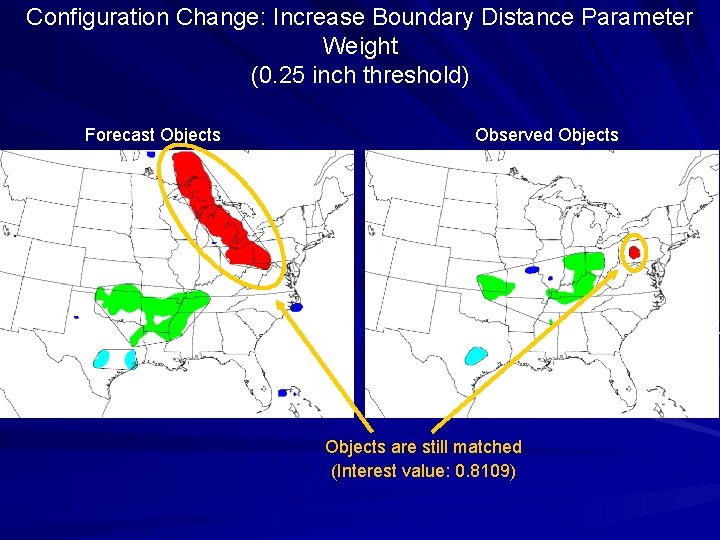 Configuration Change: Increase Boundary Distance Parameter Weight
(0.25 inch threshold)

Forecast Objects

Observed Objects

Objects are still matched
(Interest value: 0.8109)